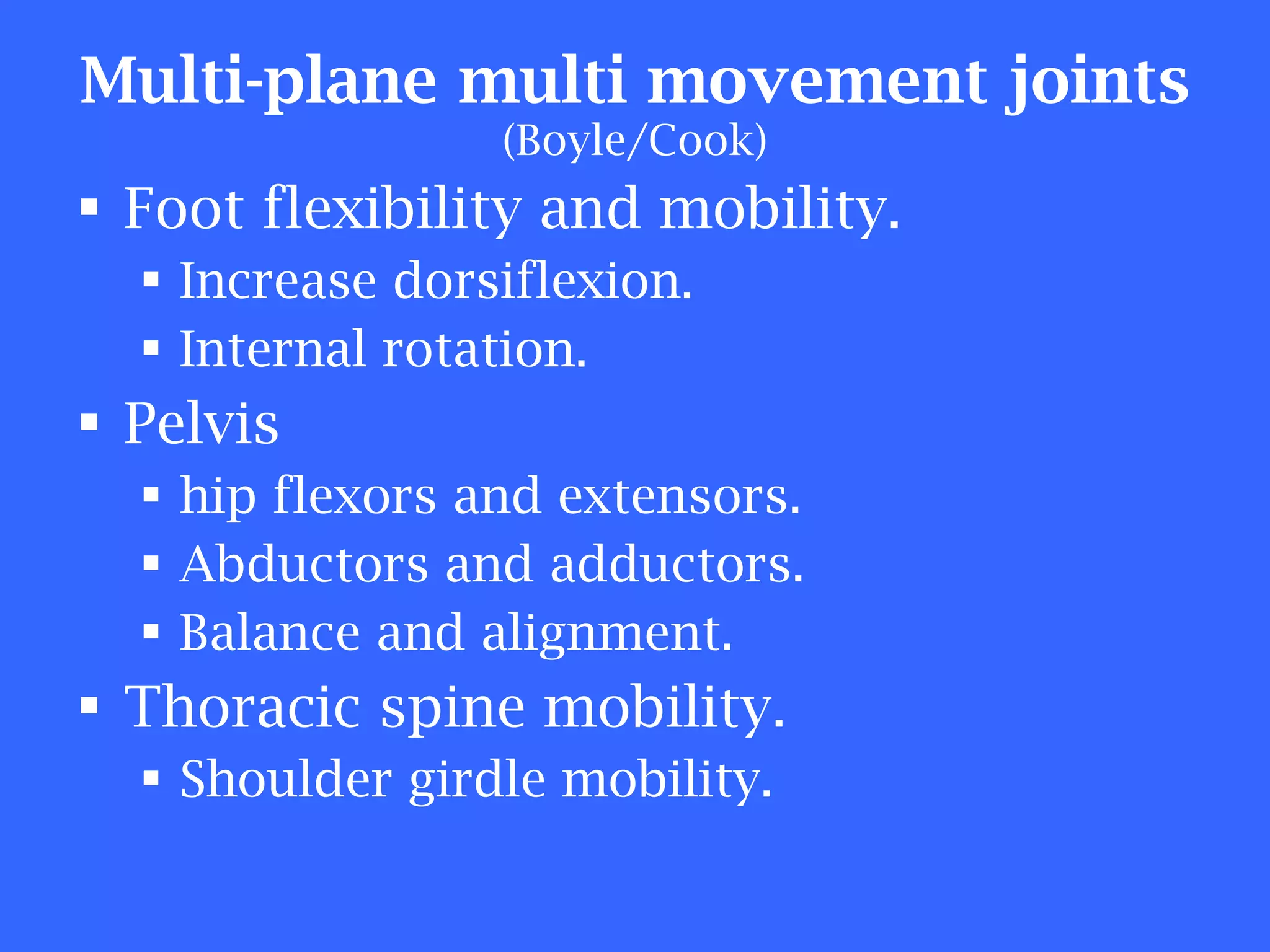 Multi-plane multi movement joints
(Boyle/Cook)

▪ Foot flexibility and mobility.
  ▪ Increase dorsiflexion.
  ▪ Internal rotation.
▪ Pelvis
  ▪ hip flexors and extensors.
  ▪ Abductors and adductors.
  ▪ Balance and alignment.
▪ Thoracic spine mobility.
  ▪ Shoulder girdle mobility.